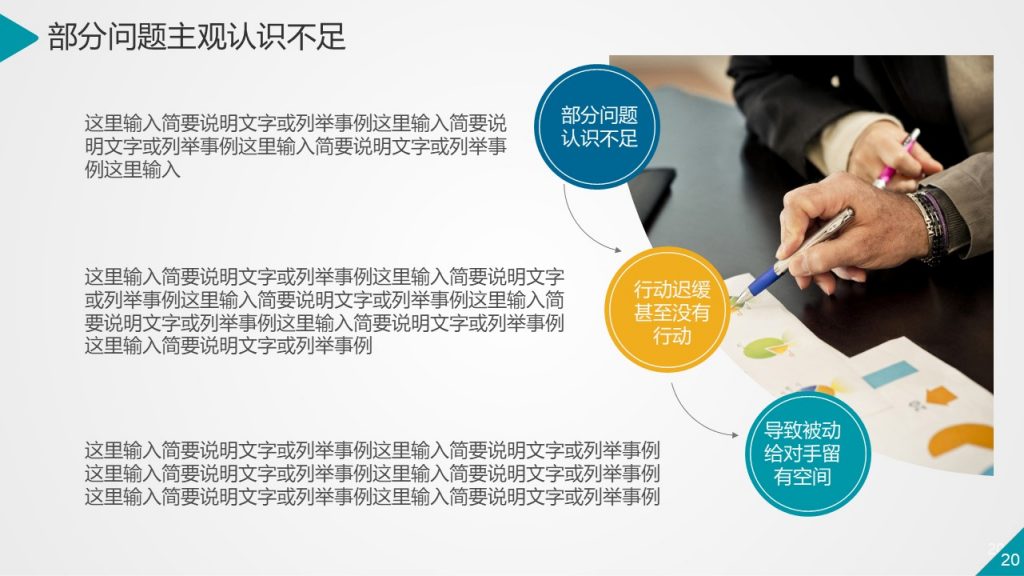 部分问题主观认识不足

这里输入简要说明文字或列举事例这里输入简要说明文字或列举事例这里输入简要说明文字或列举事例这里输入

部分问题认识不足

这里输入简要说明文字或列举事例这里输入简要说明文字或列举事例这里输入简要说明文字或列举事例这里输入简要说明文字或列举事例这里输入简要说明文字或列举事例这里输入简要说明文字或列举事例

行动迟缓甚至没有行动

这里输入简要说明文字或列举事例这里输入简要说明文字或列举事例这里输入简要说明文字或列举事例这里输入简要说明文字或列举事例这里输入简要说明文字或列举事例这里输入简要说明文字或列举事例

导致被动给对手留有空间

20